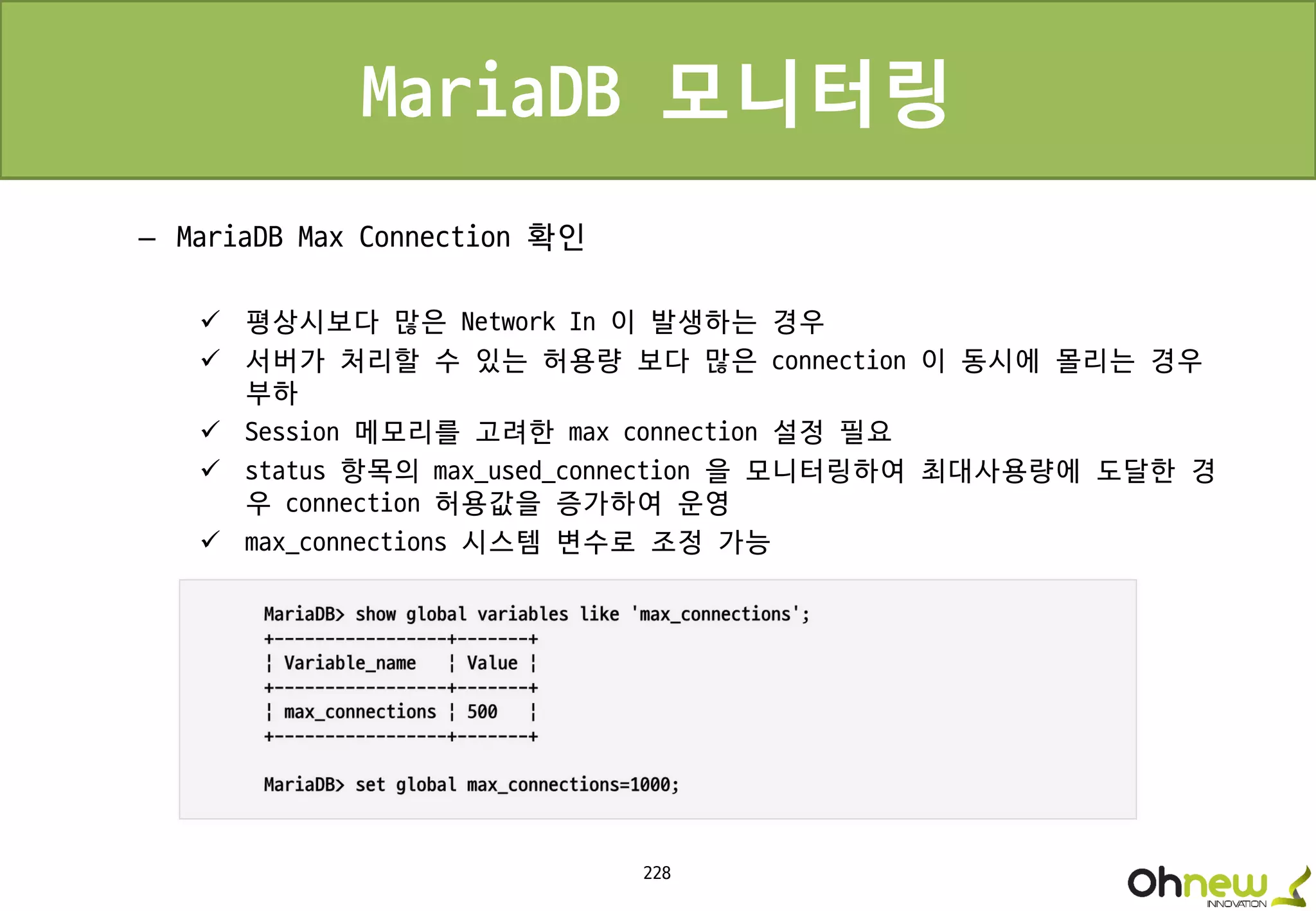 MariaDB 모니터링

– MariaDB Max Connection 확인

✓ 평상시보다 많은 Network In 이 발생하는 경우
✓ 서버가 처리할 수 있는 허용량 보다 많은 connection 이 동시에 몰리는 경우 부하
✓ Session 메모리를 고려한 max connection 설정 필요
✓ status 항목의 max_used_connection 을 모니터링하여 최대사용량에 도달한 경우 connection 허용값을 증가하여 운영
✓ max_connections 시스템 변수로 조정 가능

MariaDB> show global variables like 'max_connections';
+-----------------+-------+
¦ Variable_name   ¦ Value ¦
+-----------------+-------+
¦ max_connections ¦ 500   ¦
+-----------------+-------+

MariaDB> set global max_connections=1000;

228

Ohnew INNOVATION